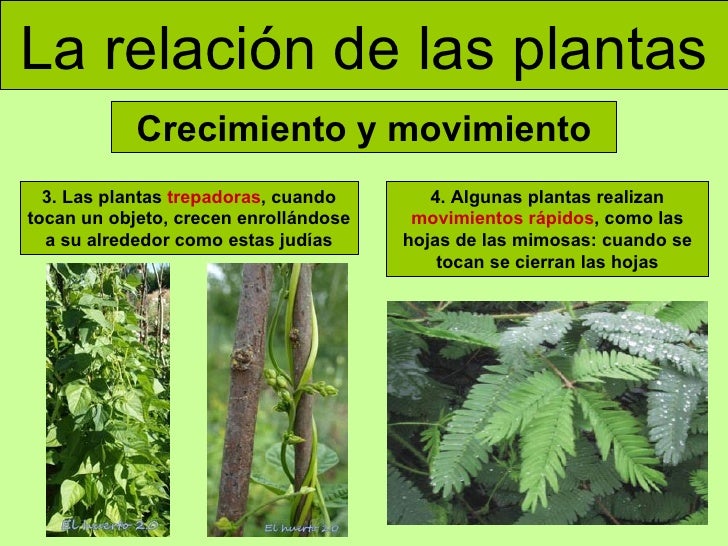 La relación de las plantas

Crecimiento y movimiento

3. Las plantas trepadoras, cuando tocan un objeto, crecen enrollándose a su alrededor como estas judías

4. Algunas plantas realizan movimientos rápidos, como las hojas de las mimosas: cuando se tocan se cierran las hojas

El huerto 2.0

El huerto 2.0